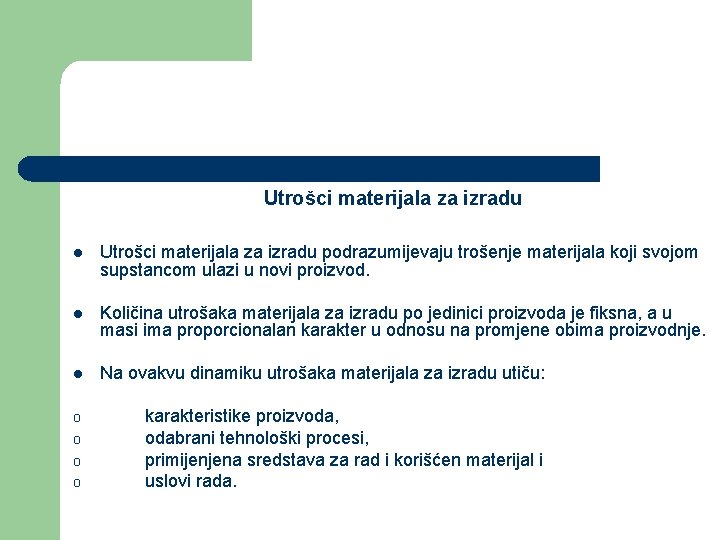 Utrošci materijala za izradu

- Utrošci materijala za izradu podrazumijevaju trošenje materijala koji svojom supstancom ulazi u novi proizvod.

- Količina utrošaka materijala za izradu po jedinici proizvoda je fiksna, a u masi ima proporcionalan karakter u odnosu na promjene obima proizvodnje.

- Na ovakvu dinamiku utrošaka materijala za izradu utiču:

o karakteristike proizvoda,
o odabrani tehnološki procesi,
o primijenjena sredstava za rad i korišćen materijal i
o uslovi rada.